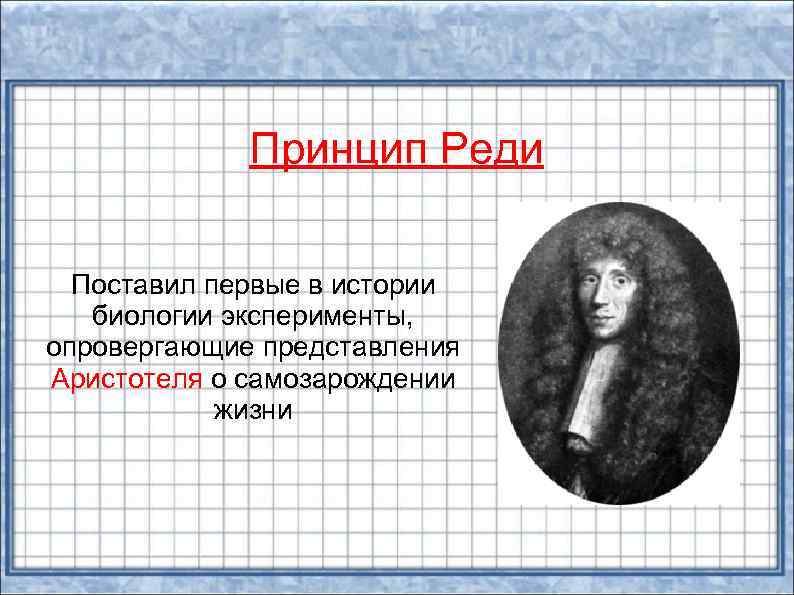 Принцип Реди

Поставил первые в истории биологии эксперименты, опровергающие представления Аристотеля о самозарождении жизни